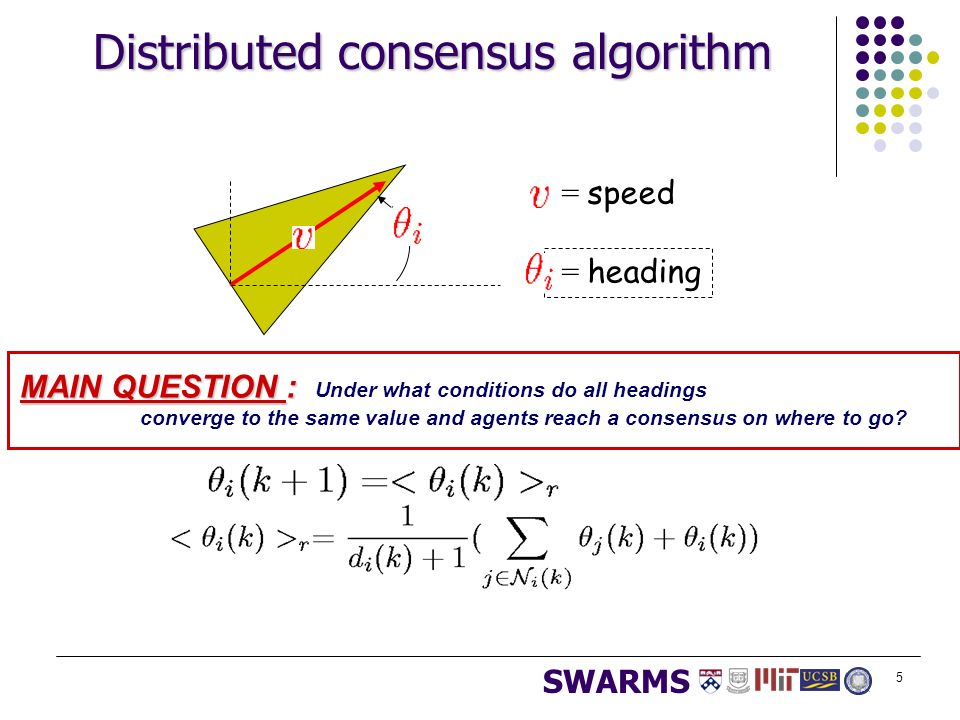 Distributed consensus algorithm

$v$

$\theta_i$

$v$ = speed

$\theta_i$ = heading

MAIN QUESTION : Under what conditions do all headings converge to the same value and agents reach a consensus on where to go?

$\theta_i(k+1) = <\theta_i(k)>_r$

$<\theta_i(k)>_r = \frac{1}{d_i(k)+1}(\sum_{j \in \mathcal{N}_i(k)} \theta_j(k) + \theta_i(k))$

SWARMS

MIT UCSB

5